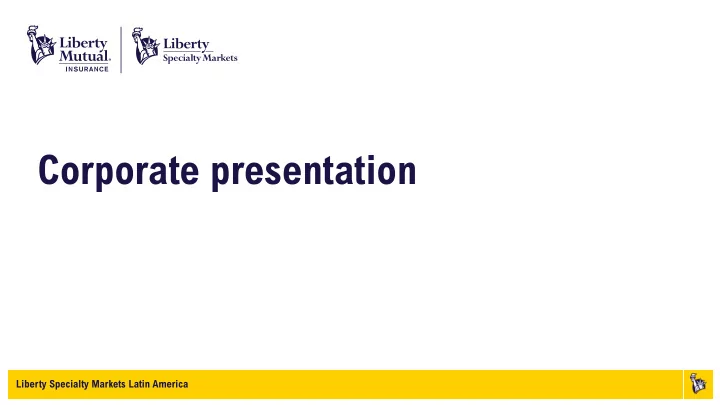 Liberty Mutual. INSURANCE

Liberty Specialty Markets

Corporate presentation

Liberty Specialty Markets Latin America